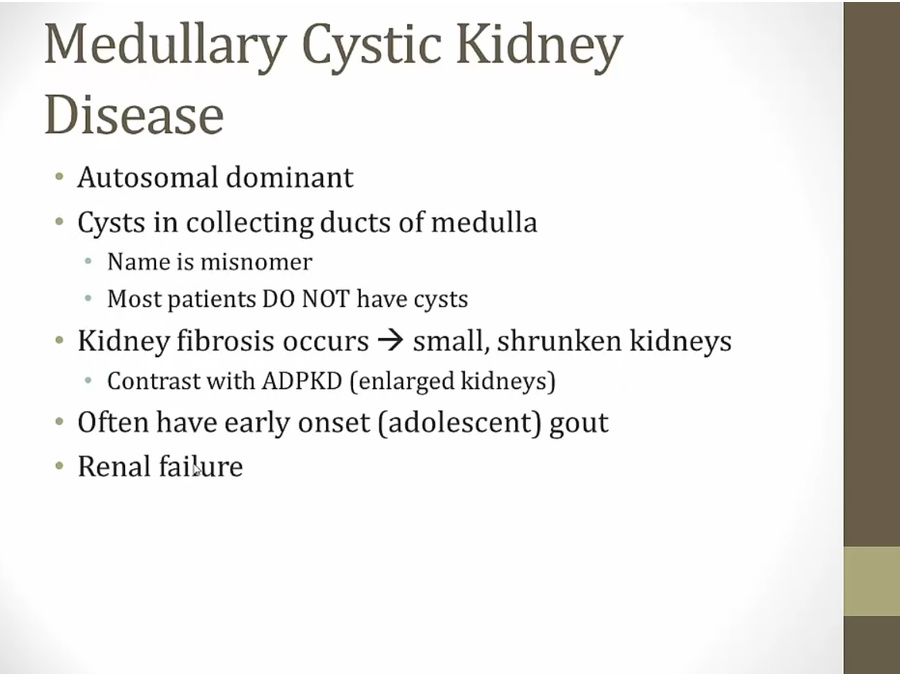 Medullary Cystic Kidney Disease

• Autosomal dominant
• Cysts in collecting ducts of medulla
  • Name is misnomer
  • Most patients DO NOT have cysts
• Kidney fibrosis occurs → small, shrunken kidneys
  • Contrast with ADPKD (enlarged kidneys)
• Often have early onset (adolescent) gout
• Renal failure